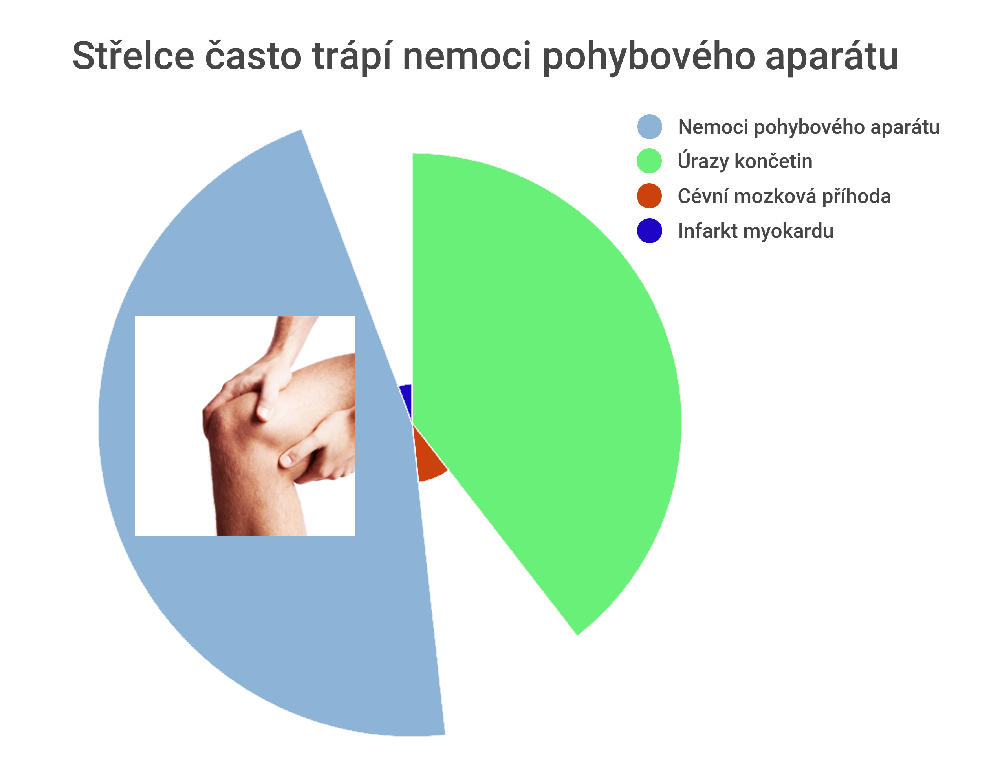 Střelce často trápí nemoci pohybového aparátu

Nemoci pohybového aparátu
Úrazy končetin
Cévní mozková příhoda
Infarkt myokardu